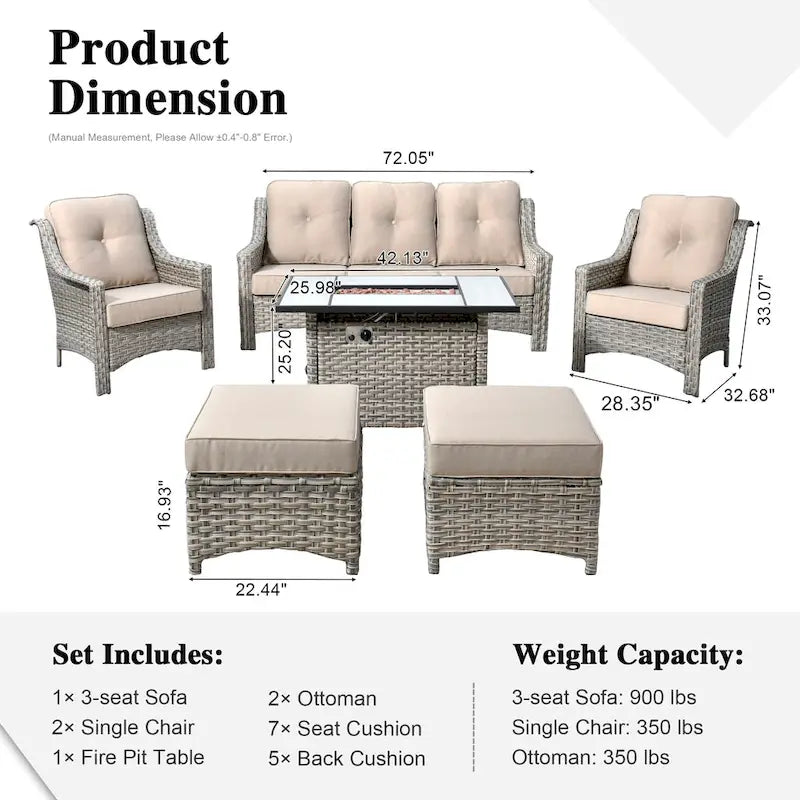 Product Dimension

(Manual Measurement, Please Allow ±0.4"-0.8" Error.)

72.05"

42.13"

25.98"

25.20"

33.07"

28.35"

32.68"

16.93"

22.44"

Set Includes:

1× 3-seat Sofa

2× Single Chair

1× Fire Pit Table

2× Ottoman

7× Seat Cushion

5× Back Cushion

Weight Capacity:

3-seat Sofa: 900 lbs

Single Chair: 350 lbs

Ottoman: 350 lbs